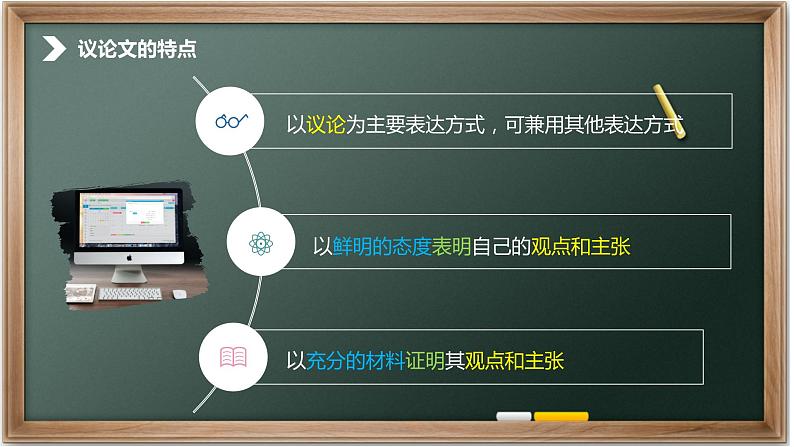 议论文的特点

以议论为主要表达方式，可兼用其他表达方式

以鲜明的态度表明自己的观点和主张

以充分的材料证明其观点和主张